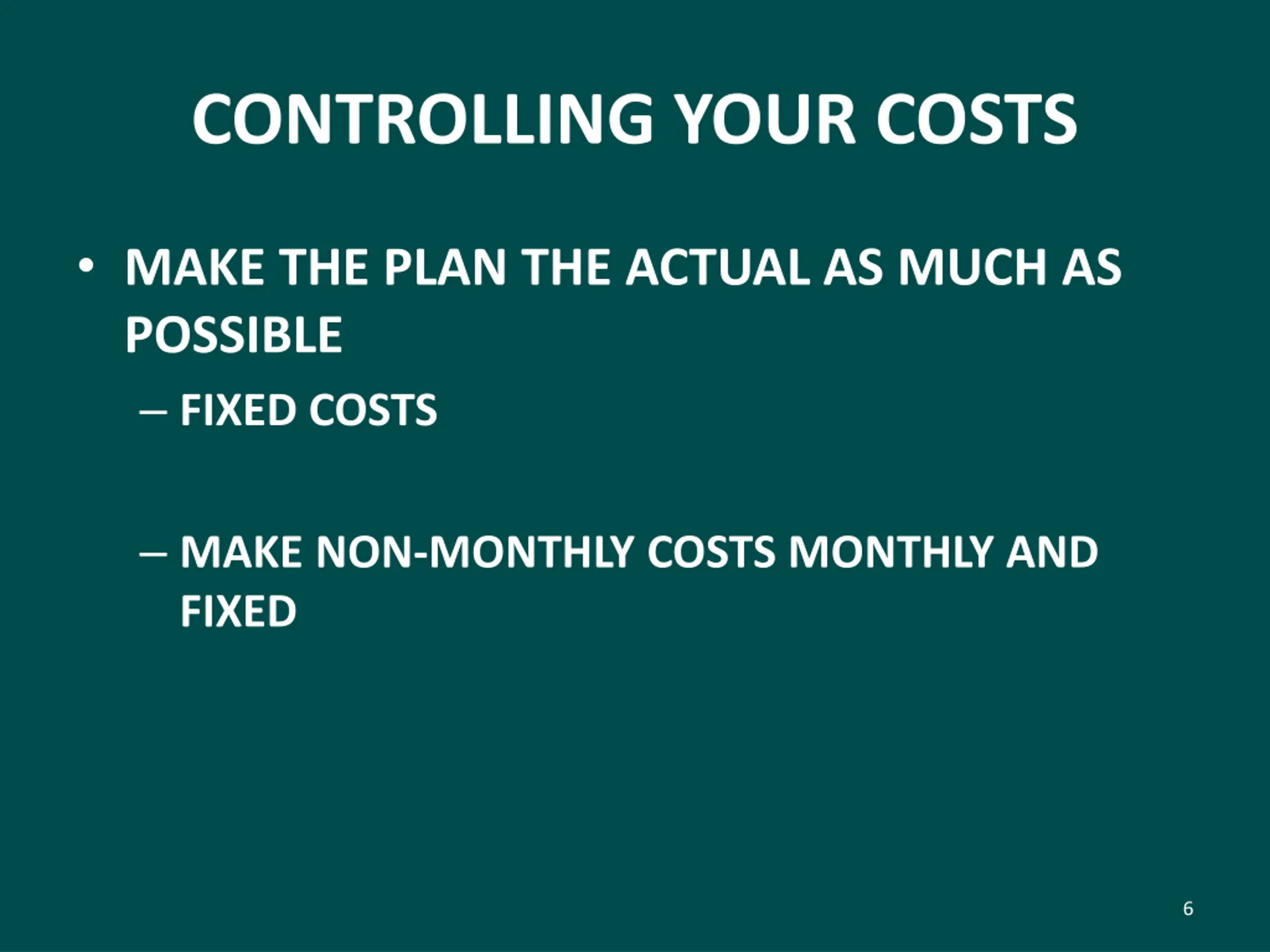 CONTROLLING YOUR COSTS

• MAKE THE PLAN THE ACTUAL AS MUCH AS POSSIBLE

– FIXED COSTS

– MAKE NON-MONTHLY COSTS MONTHLY AND FIXED

6